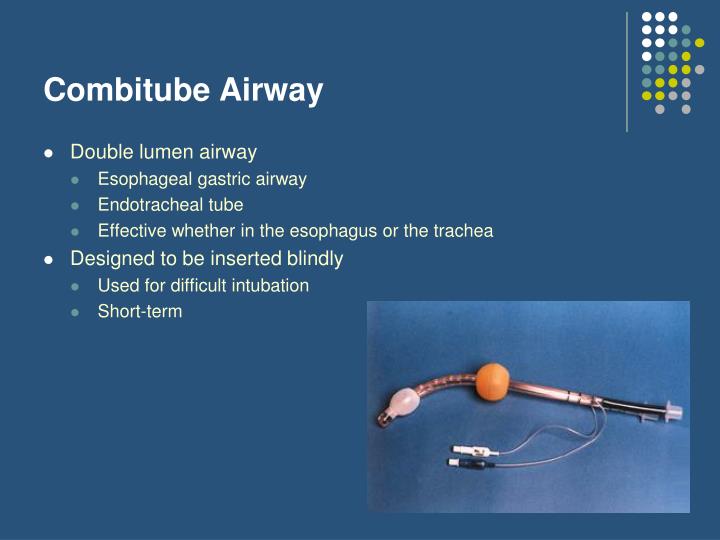 Combitube Airway

- Double lumen airway
  - Esophageal gastric airway
  - Endotracheal tube
  - Effective whether in the esophagus or the trachea
- Designed to be inserted blindly
  - Used for difficult intubation
  - Short-term